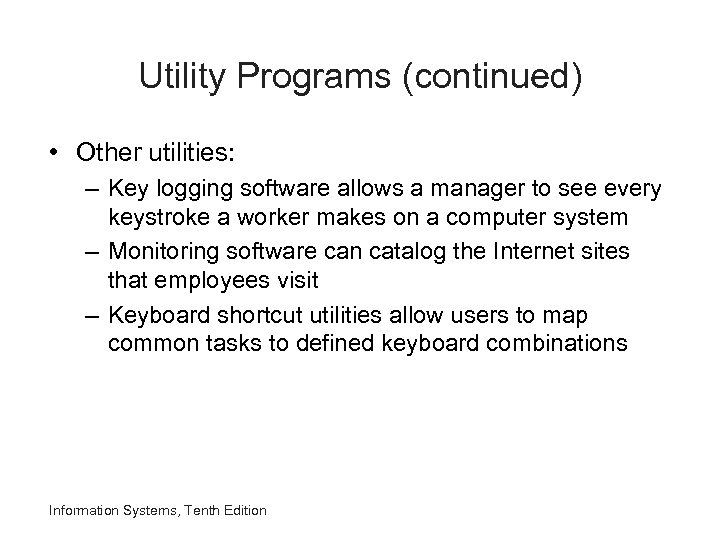 Utility Programs (continued)

• Other utilities:
– Key logging software allows a manager to see every keystroke a worker makes on a computer system
– Monitoring software can catalog the Internet sites that employees visit
– Keyboard shortcut utilities allow users to map common tasks to defined keyboard combinations

Information Systems, Tenth Edition